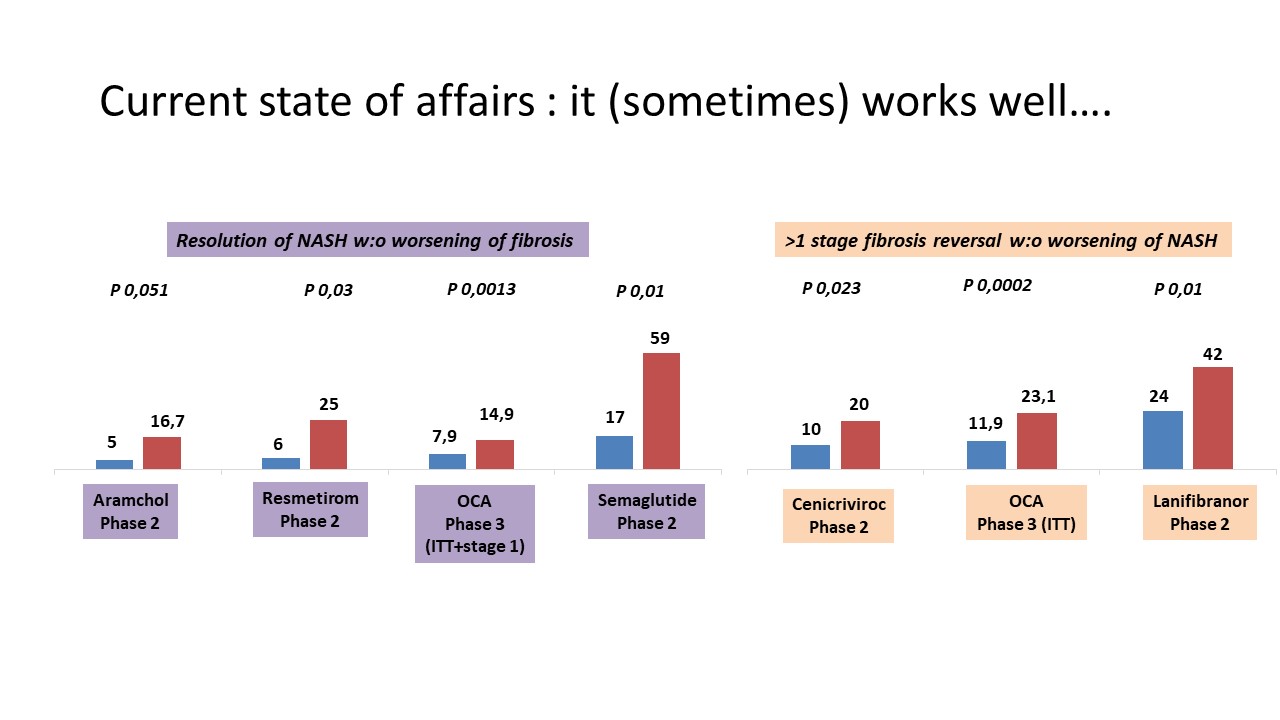 Current state of affairs : it (sometimes) works well….

Resolution of NASH w:o worsening of fibrosis

P 0,051

P 0,03

P 0,0013

P 0,01

5
16,7

6
25

7,9
14,9

17
59

Aramchol Phase 2

Resmetirom Phase 2

OCA Phase 3 (ITT+stage 1)

Semaglutide Phase 2

>1 stage fibrosis reversal w:o worsening of NASH

P 0,023

P 0,0002

P 0,01

10
20

11,9
23,1

24
42

Cenicriviroc Phase 2

OCA Phase 3 (ITT)

Lanifibranor Phase 2